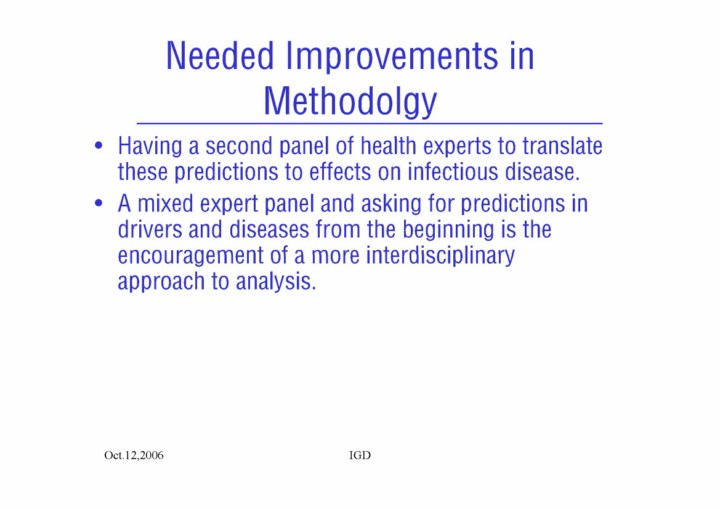 Needed Improvements in Methodolgy

• Having a second panel of health experts to translate these predictions to effects on infectious disease.

• A mixed expert panel and asking for predictions in drivers and diseases from the beginning is the encouragement of a more interdisciplinary approach to analysis.

Oct.12,2006

IGD